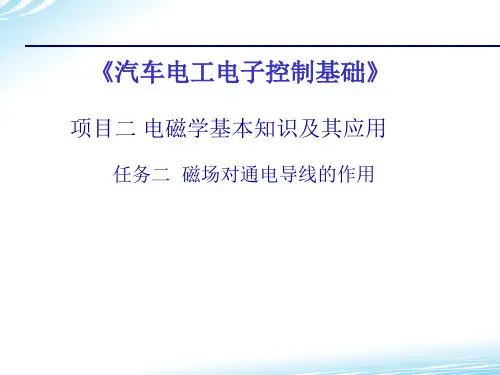 《汽车电工电子控制基础》

项目二 电磁学基本知识及其应用

任务二 磁场对通电导线的作用